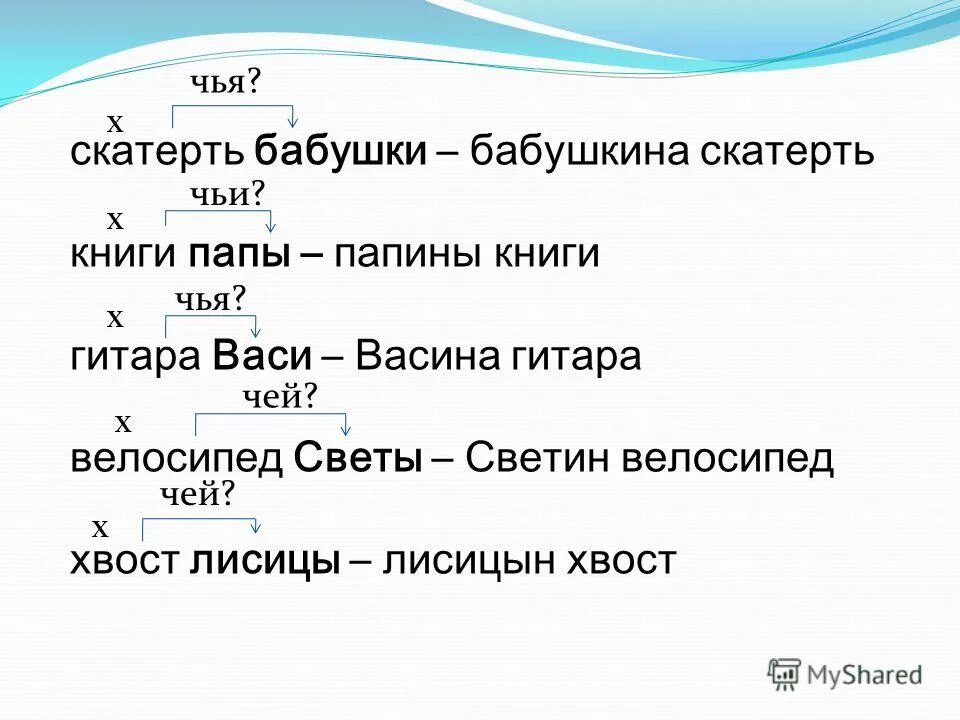 чья?
х
скатерть бабушки – бабушкина скатерть
чьи?
х
книги папы – папины книги
чья?
х
гитара Васи – Васина гитара
чей?
х
велосипед Светы – Светин велосипед
чей?
х
хвост лисицы – лисицын хвост

MyShared